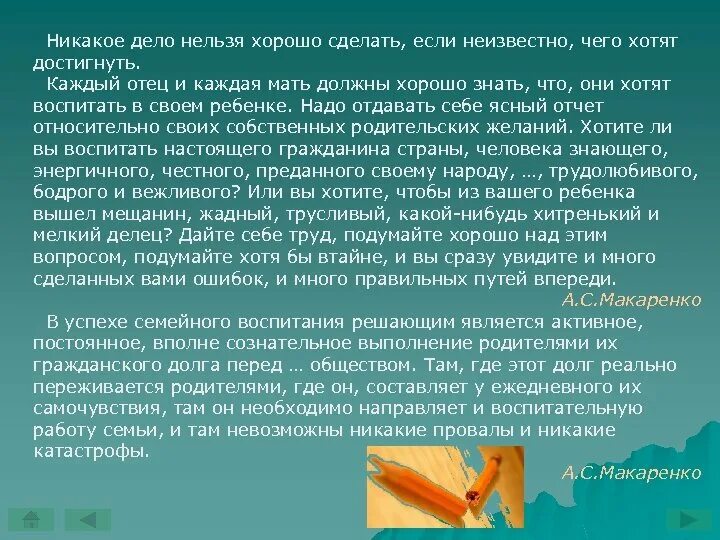 Никакое дело нельзя хорошо сделать, если неизвестно, чего хотят достигнуть.

Каждый отец и каждая мать должны хорошо знать, что, они хотят воспитать в своем ребенке. Надо отдавать себе ясный отчет относительно своих собственных родительских желаний. Хотите ли вы воспитать настоящего гражданина страны, человека знающего, энергичного, честного, преданного своему народу, …, трудолюбивого, бодрого и вежливого? Или вы хотите, чтобы из вашего ребенка вышел мещанин, жадный, трусливый, какой-нибудь хитренький и мелкий делец? Дайте себе труд, подумайте хорошо над этим вопросом, подумайте хотя бы втайне, и вы сразу увидите и много сделанных вами ошибок, и много правильных путей впереди.

А.С.Макаренко

В успехе семейного воспитания решающим является активное, постоянное, вполне сознательное выполнение родителями их гражданского долга перед … обществом. Там, где этот долг реально переживается родителями, где он, составляет у ежедневного их самочувствия, там он необходимо направляет и воспитательную работу семьи, и там невозможны никакие провалы и никакие катастрофы.

А.С.Макаренко